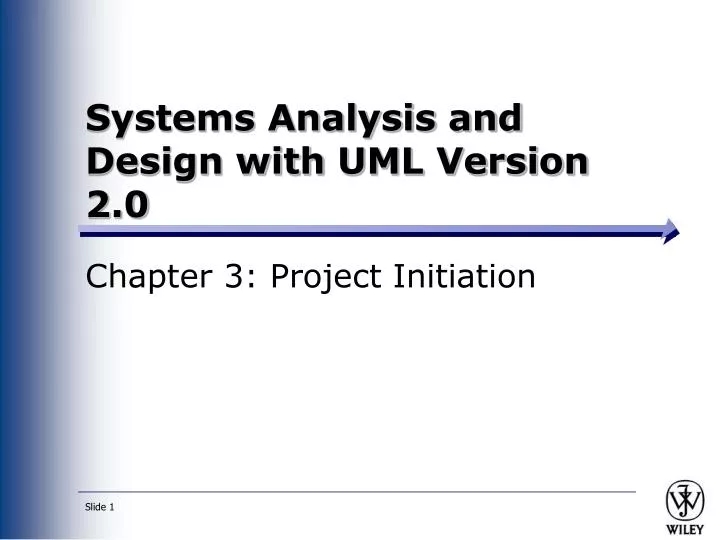 Systems Analysis and Design with UML Version 2.0

Chapter 3: Project Initiation

Slide 1

WILEY